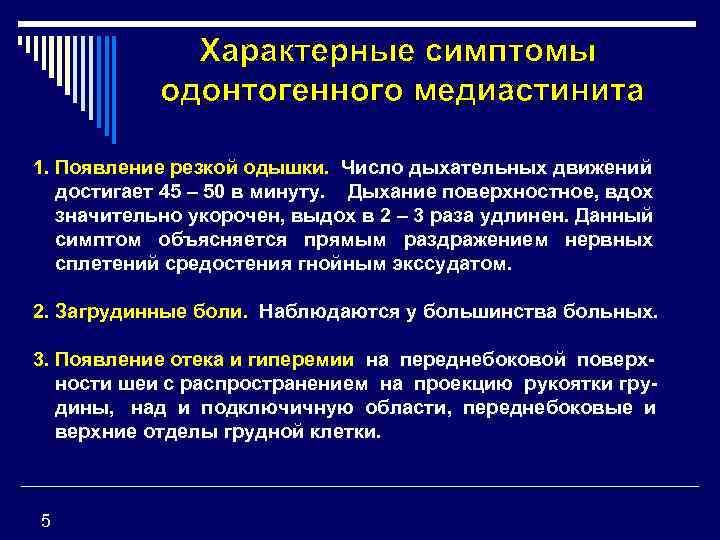 Характерные симптомы одонтогенного медиастинита

1. Появление резкой одышки. Число дыхательных движений достигает 45 – 50 в минуту. Дыхание поверхностное, вдох значительно укорочен, выдох в 2 – 3 раза удлинен. Данный симптом объясняется прямым раздражением нервных сплетений средостения гнойным экссудатом.

2. Загрудинные боли. Наблюдаются у большинства больных.

3. Появление отека и гиперемии на переднебоковой поверхности шеи с распространением на проекцию рукоятки грудины, над и подключичную области, переднебоковые и верхние отделы грудной клетки.

5